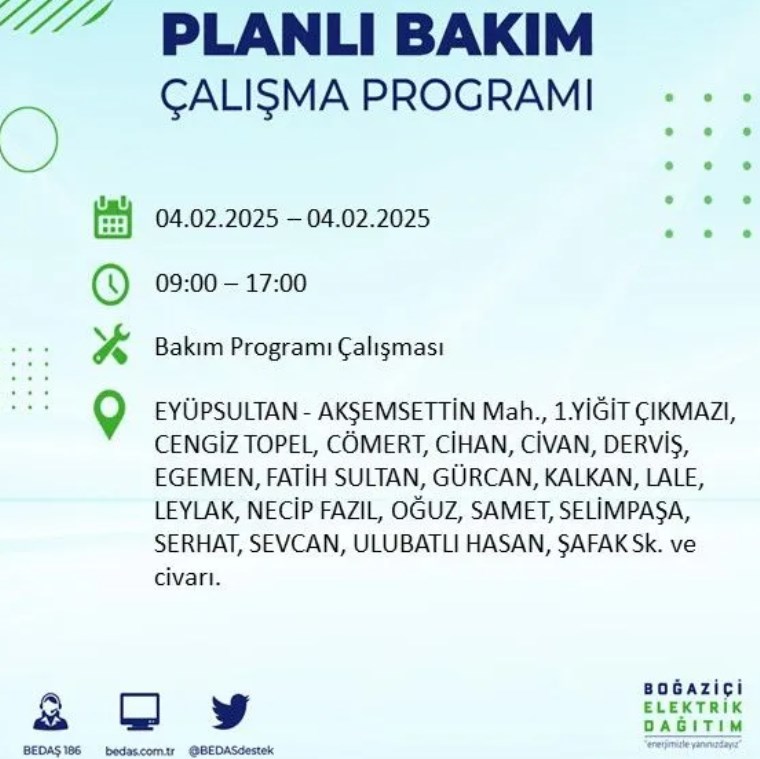 PLANLI BAKIM
ÇALIŞMA PROGRAMI

04.02.2025 – 04.02.2025

09:00 – 17:00

Bakım Programı Çalışması

EYÜPSULTAN - AKŞEMSETTİN Mah., 1.YİĞİT ÇIKMAZI, CENGİZ TOPEL, CÖMERT, CİHAN, CİVAN, DERVİŞ, EGEMEN, FATİH SULTAN, GÜRCAN, KALKAN, LALE, LEYLAK, NECİP FAZIL, OĞUZ, SAMET, SELİMPAŞA, SERHAT, SEVCAN, ULUBATLI HASAN, ŞAFAK Sk. ve civarı.

BEDAŞ 186
bedas.com.tr
@BEDASdestek

BOĞAZİÇİ
ELEKTRİK
DAĞITIM
"enerjimizle yanınızdayız"